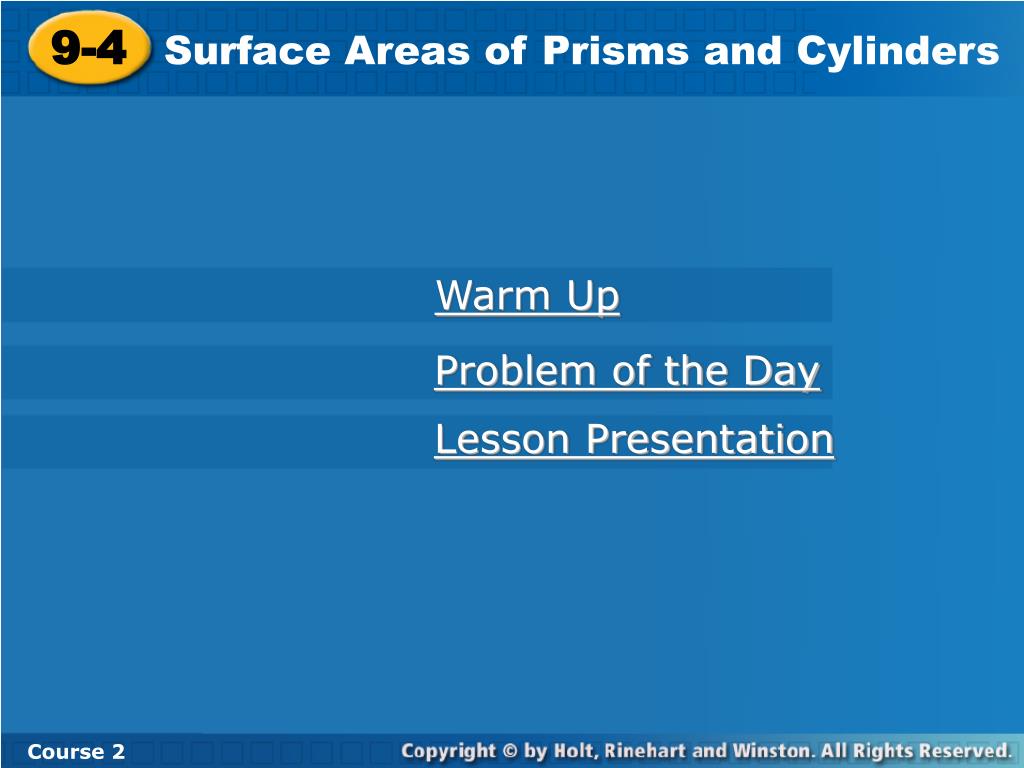 9-4 Surface Areas of Prisms and Cylinders

Warm Up

Problem of the Day

Lesson Presentation

Course 2

Copyright © by Holt, Rinehart and Winston. All Rights Reserved.